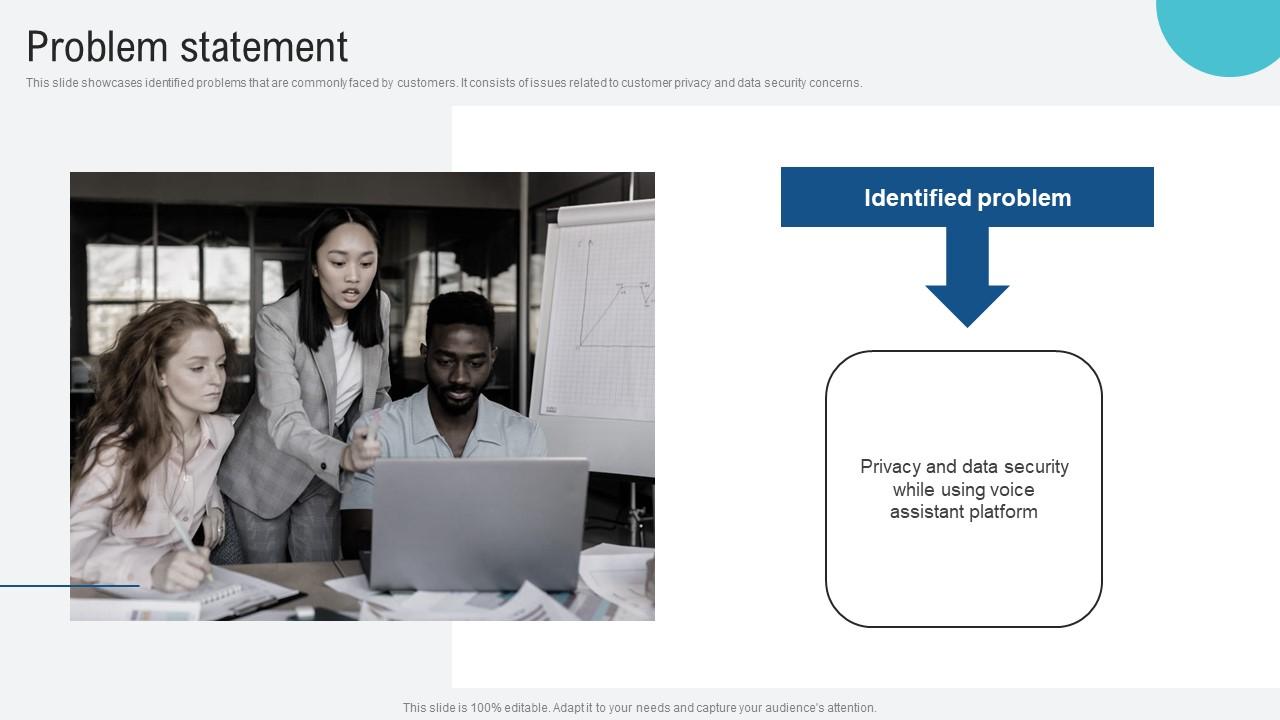 Problem statement

This slide showcases identified problems that are commonly faced by customers. It consists of issues related to customer privacy and data security concerns.

Identified problem

Privacy and data security while using voice assistant platform

This slide is 100% editable. Adapt it to your needs and capture your audience's attention.